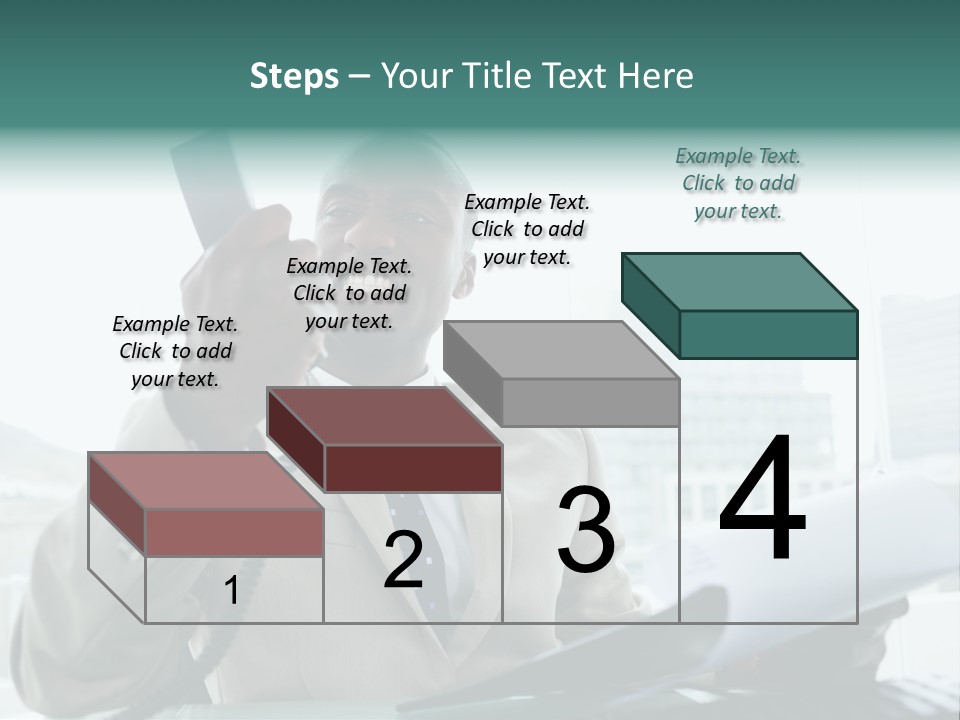 Steps – Your Title Text Here

Example Text. Click to add your text.

Example Text. Click to add your text.

Example Text. Click to add your text.

Example Text. Click to add your text.

1

2

3

4